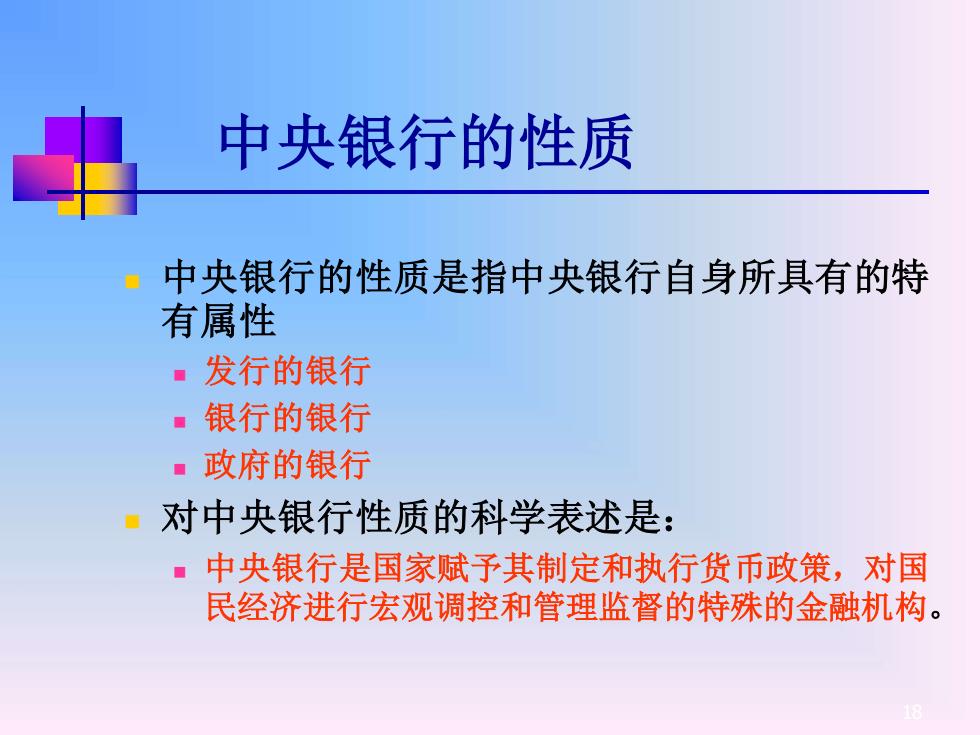 中央银行的性质

中央银行的性质是指中央银行自身所具有的特有属性

发行的银行

银行的银行

政府的银行

对中央银行性质的科学表述是：

中央银行是国家赋予其制定和执行货币政策，对国民经济进行宏观调控和管理监督的特殊的金融机构。

18